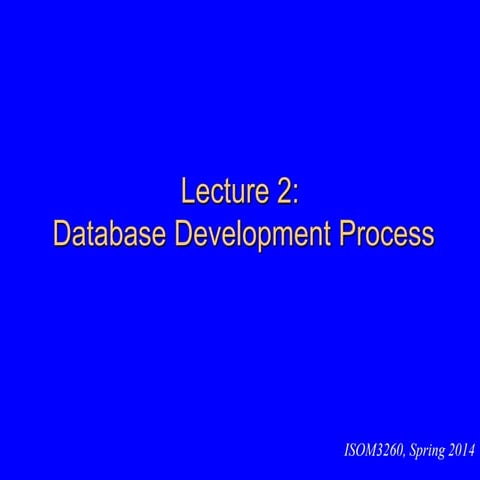 Lecture 2:
Database Development Process

ISOM3260, Spring 2014